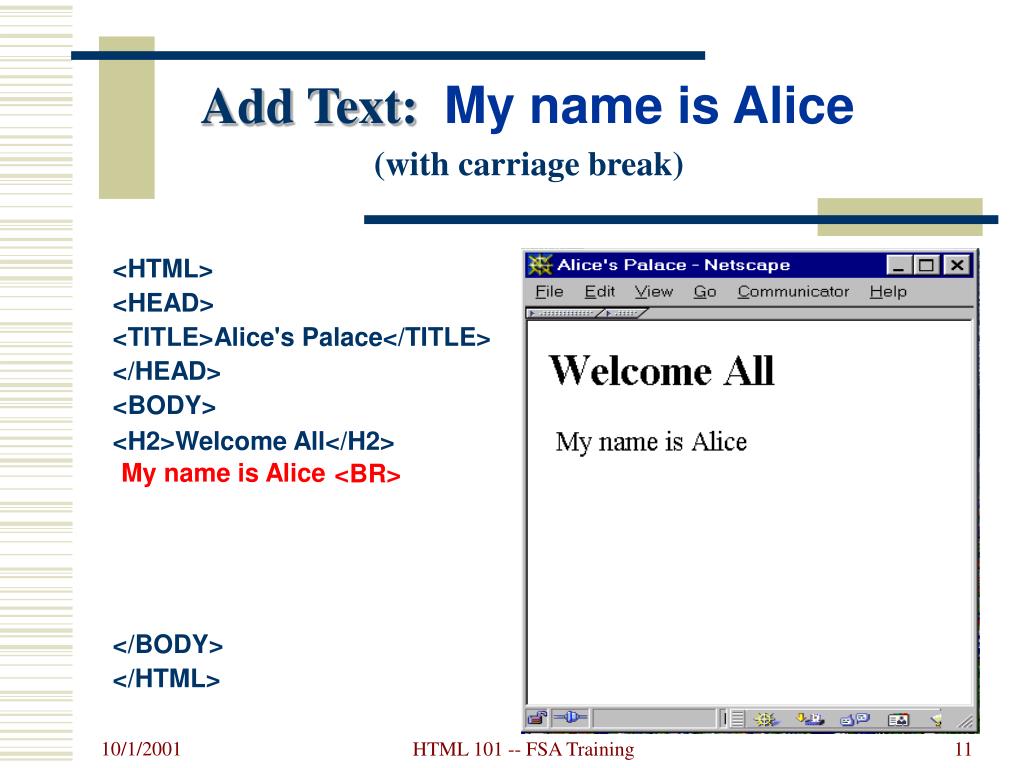 Add Text: My name is Alice
(with carriage break)

<HTML>
<HEAD>
<TITLE>Alice's Palace</TITLE>
</HEAD>
<BODY>
<H2>Welcome All</H2>
My name is Alice <BR>

</BODY>
</HTML>

Alice's Palace - Netscape
File Edit View Go Communicator Help

Welcome All

My name is Alice

10/1/2001
HTML 101 -- FSA Training
11